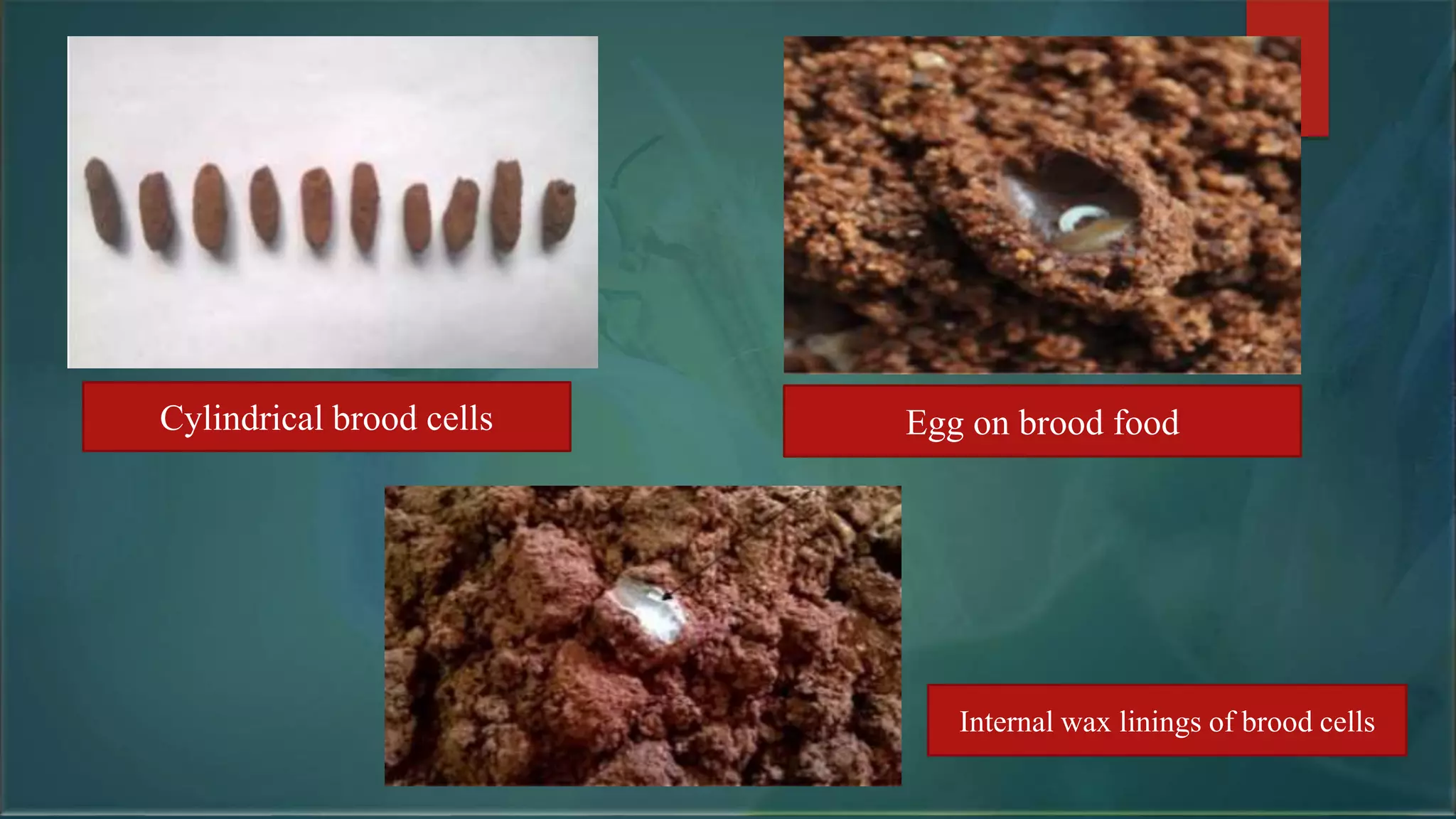 Cylindrical brood cells

Egg on brood food

Internal wax linings of brood cells